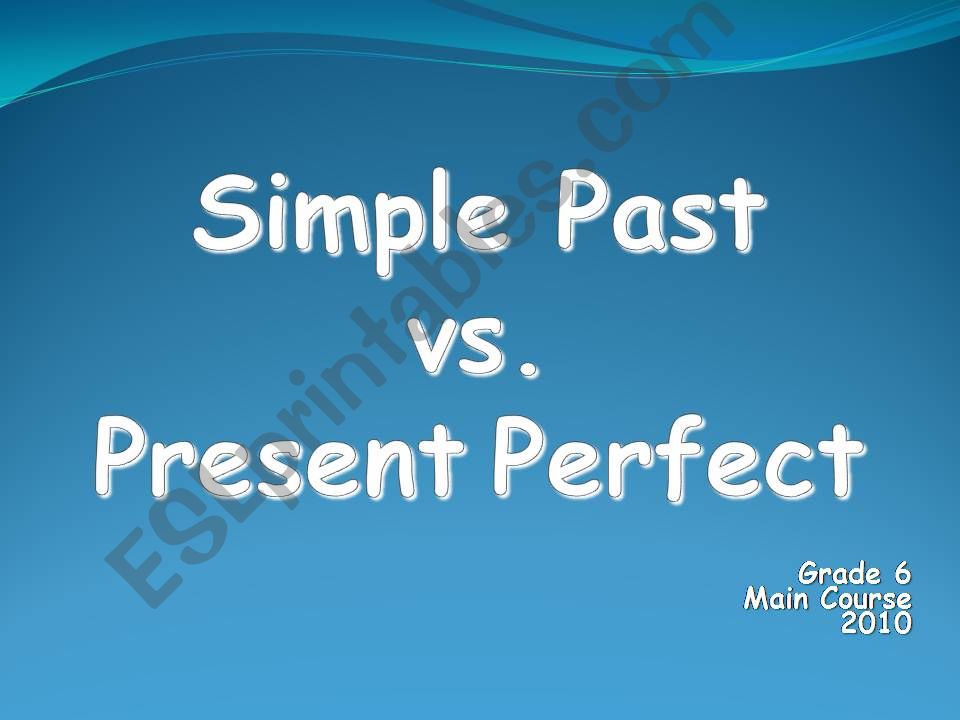 Simple Past
vs.
Present Perfect

Grade 6
Main Course
2010

ESLprintables.com